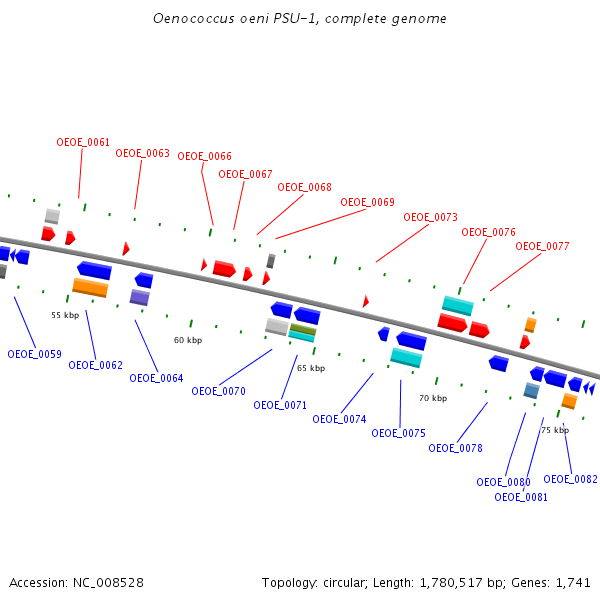 Oenococcus oeni PSU-1, complete genome

OEOE_0061
OEOE_0063
OEOE_0066
OEOE_0067
OEOE_0068
OEOE_0069
OEOE_0073
OEOE_0076
OEOE_0077

55 kbp
60 kbp
65 kbp
70 kbp
75 kbp

OEOE_0059
OEOE_0062
OEOE_0064
OEOE_0070
OEOE_0071
OEOE_0074
OEOE_0075
OEOE_0078
OEOE_0080
OEOE_0081
OEOE_0082

Accession: NC_008528

Topology: circular; Length: 1,780,517 bp; Genes: 1,741